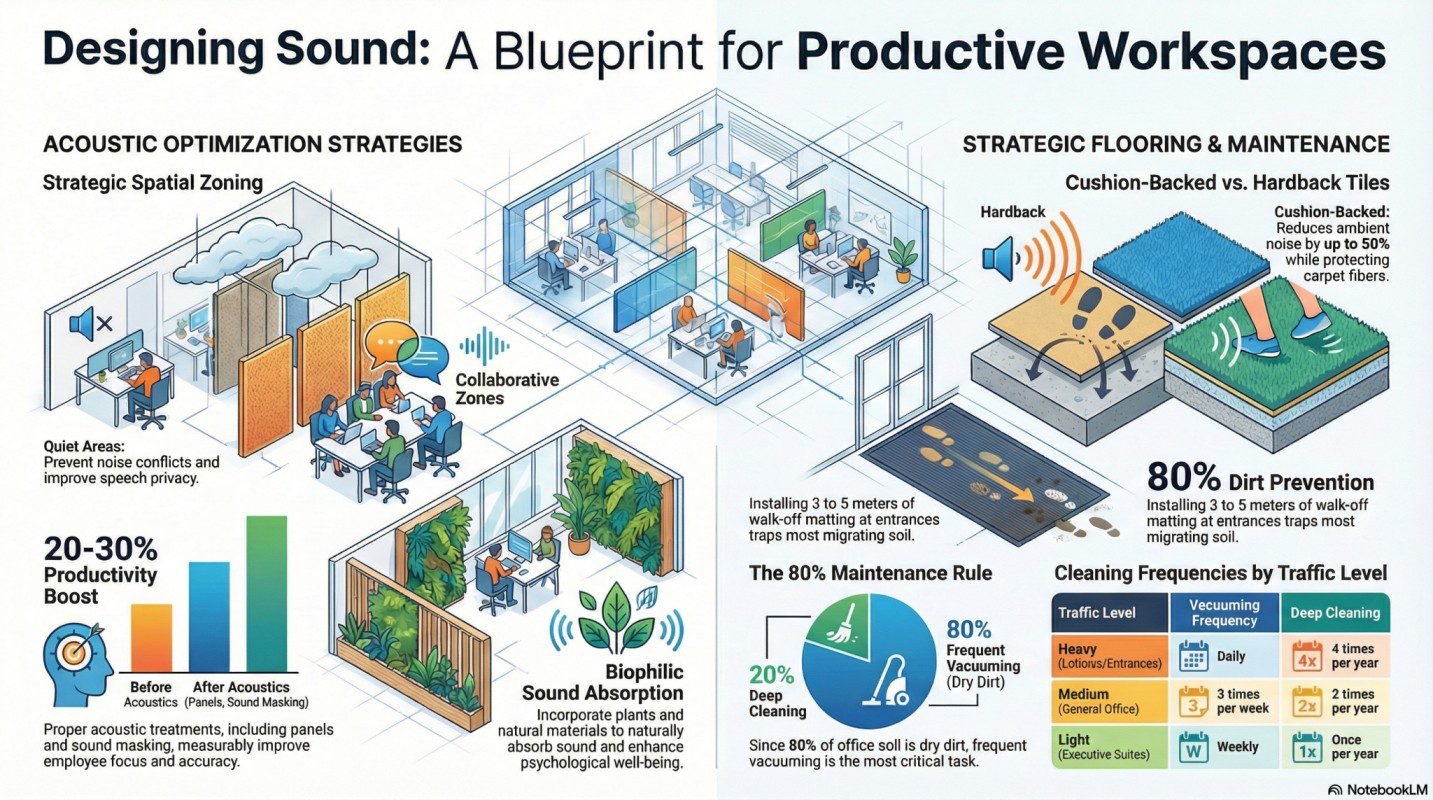 Designing Sound: A Blueprint for Productive Workspaces

ACOUSTIC OPTIMIZATION STRATEGIES

Strategic Spatial Zoning

Collaborative Zones

Quiet Areas: Prevent noise conflicts and improve speech privacy.

20-30% Productivity Boost

Before Acoustics

After Acoustics (Panels, Sound Masking)

Proper acoustic treatments, including panels and sound masking, measurably improve employee focus and accuracy.

Biophilic Sound Absorption

Incorporate plants and natural materials to naturally absorb sound and enhance psychological well-being.

STRATEGIC FLOORING & MAINTENANCE

Cushion-Backed vs. Hardback Tiles

Hardback

Cushion-Backed: Reduces ambient noise by up to 50% while protecting carpet fibers.

Installing 3 to 5 meters of walk-off matting at entrances traps most migrating soil.

80% Dirt Prevention

Installing 3 to 5 meters of walk-off matting at entrances traps most migrating soil.

The 80% Maintenance Rule

20% Deep Cleaning

80% Frequent Vacuuming (Dry Dirt)

Since 80% of office soil is dry dirt, frequent vacuuming is the most critical task.

Cleaning Frequencies by Traffic Level

| Traffic Level | Vecuuming Frequency | Deep Cleaning |
|---|---|---|
| Heavy (Lotions/Entrances) | Daily | 4x 4 times per year |
| Medium (General Office) | 3 3 times per week | 2x 2 times per year |
| Light (Executive Suites) | W Weekly | 1x Once per year |

NotebookLM